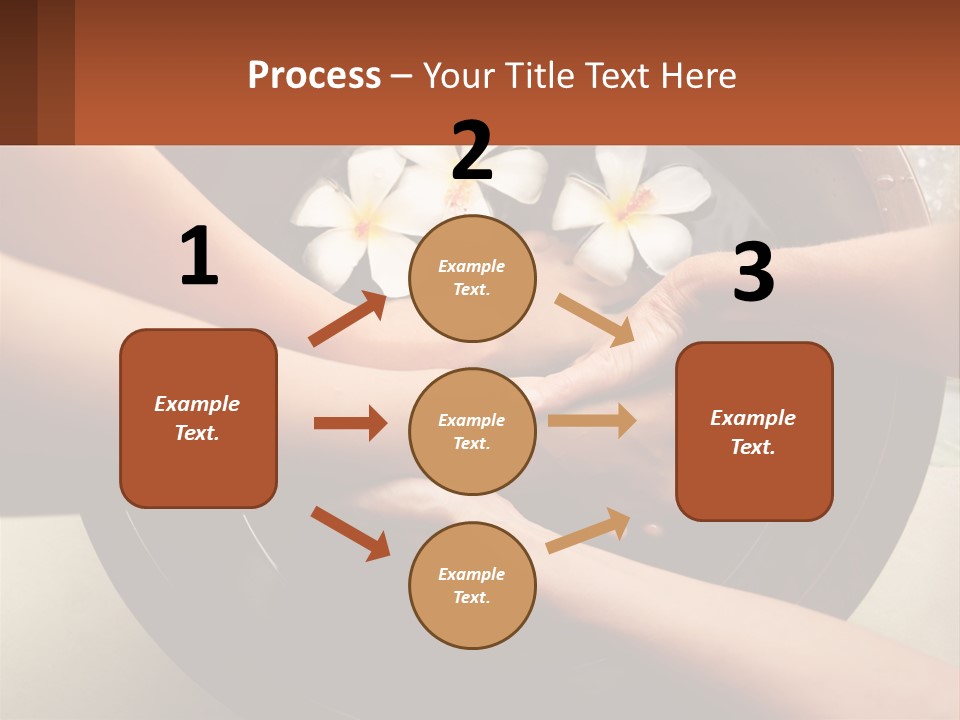 Process – Your Title Text Here

1

Example Text.

2

Example Text.

Example Text.

Example Text.

3

Example Text.